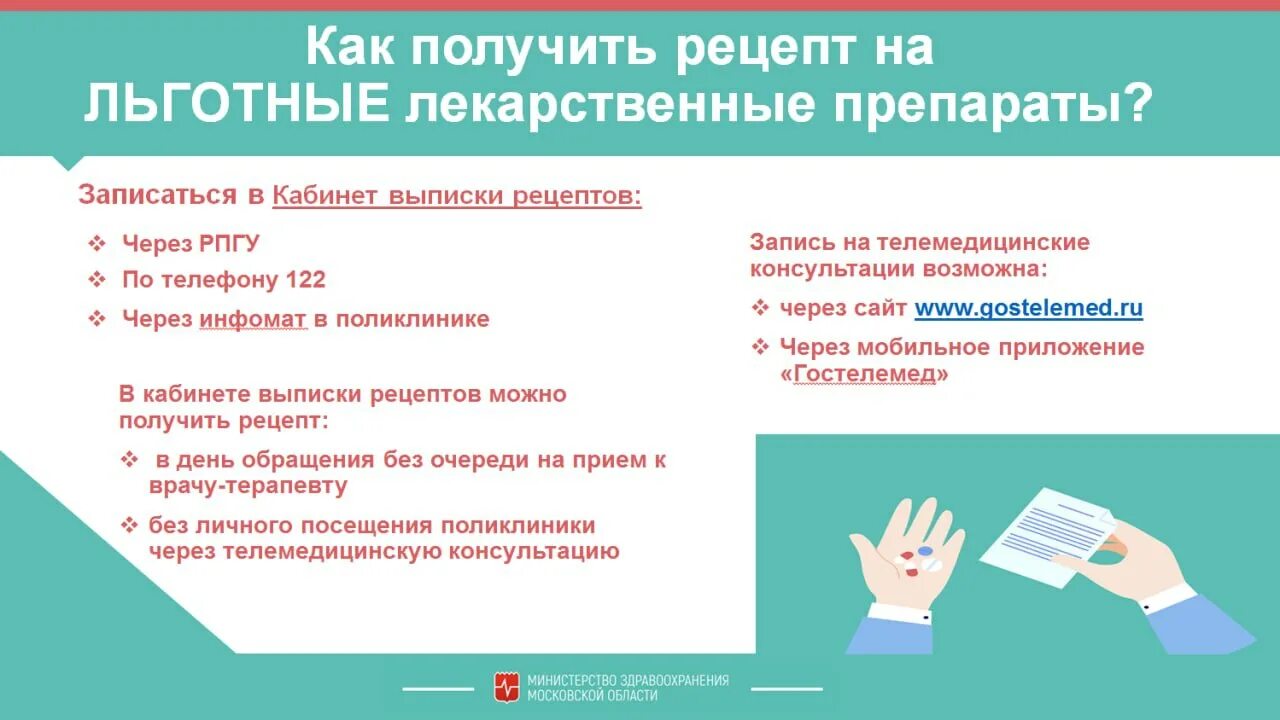 Как получить рецепт на ЛЬГОТНЫЕ лекарственные препараты?

Записаться в Кабинет выписки рецептов:

❖ Через РПГУ
❖ По телефону 122
❖ Через инфомат в поликлинике

В кабинете выписки рецептов можно получить рецепт:

❖ в день обращения без очереди на прием к врачу-терапевту
❖ без личного посещения поликлиники через телемедицинскую консультацию

Запись на телемедицинские консультации возможна:

❖ через сайт www.gostelemed.ru
❖ Через мобильное приложение «Гостелемед»

МИНИСТЕРСТВО ЗДРАВООХРАНЕНИЯ МОСКОВСКОЙ ОБЛАСТИ